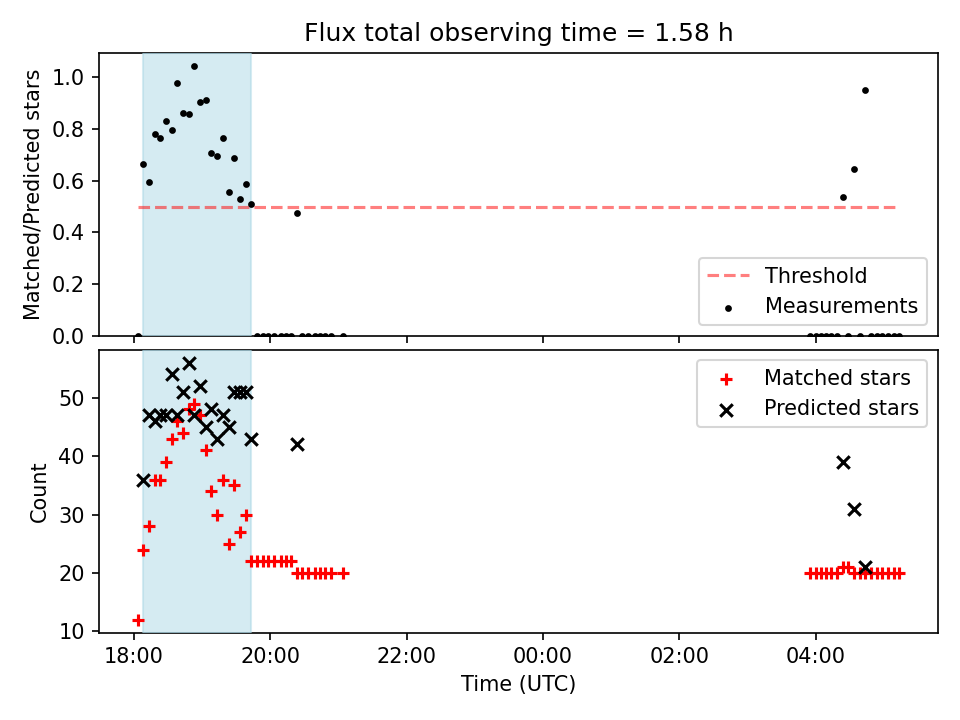 Flux total observing time = 1.58 h

Matched/Predicted stars

1.0
0.8
0.6
0.4
0.2
0.0

Threshold
Measurements

Count

50
40
30
20
10

Matched stars
Predicted stars

18:00
20:00
22:00
00:00
02:00
04:00

Time (UTC)